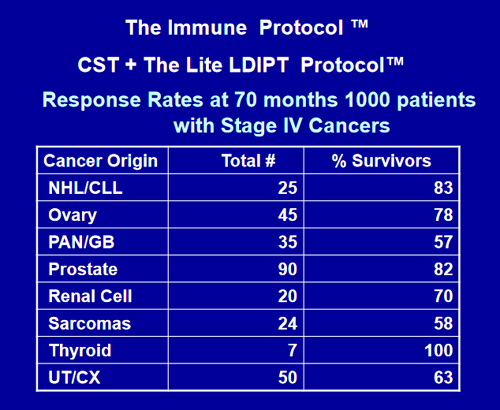 The Immune Protocol ™

CST + The Lite LDIPT Protocol™

Response Rates at 70 months 1000 patients with Stage IV Cancers

| Cancer Origin | Total # | % Survivors |
|---|---|---|
| NHL/CLL | 25 | 83 |
| Ovary | 45 | 78 |
| PAN/GB | 35 | 57 |
| Prostate | 90 | 82 |
| Renal Cell | 20 | 70 |
| Sarcomas | 24 | 58 |
| Thyroid | 7 | 100 |
| UT/CX | 50 | 63 |